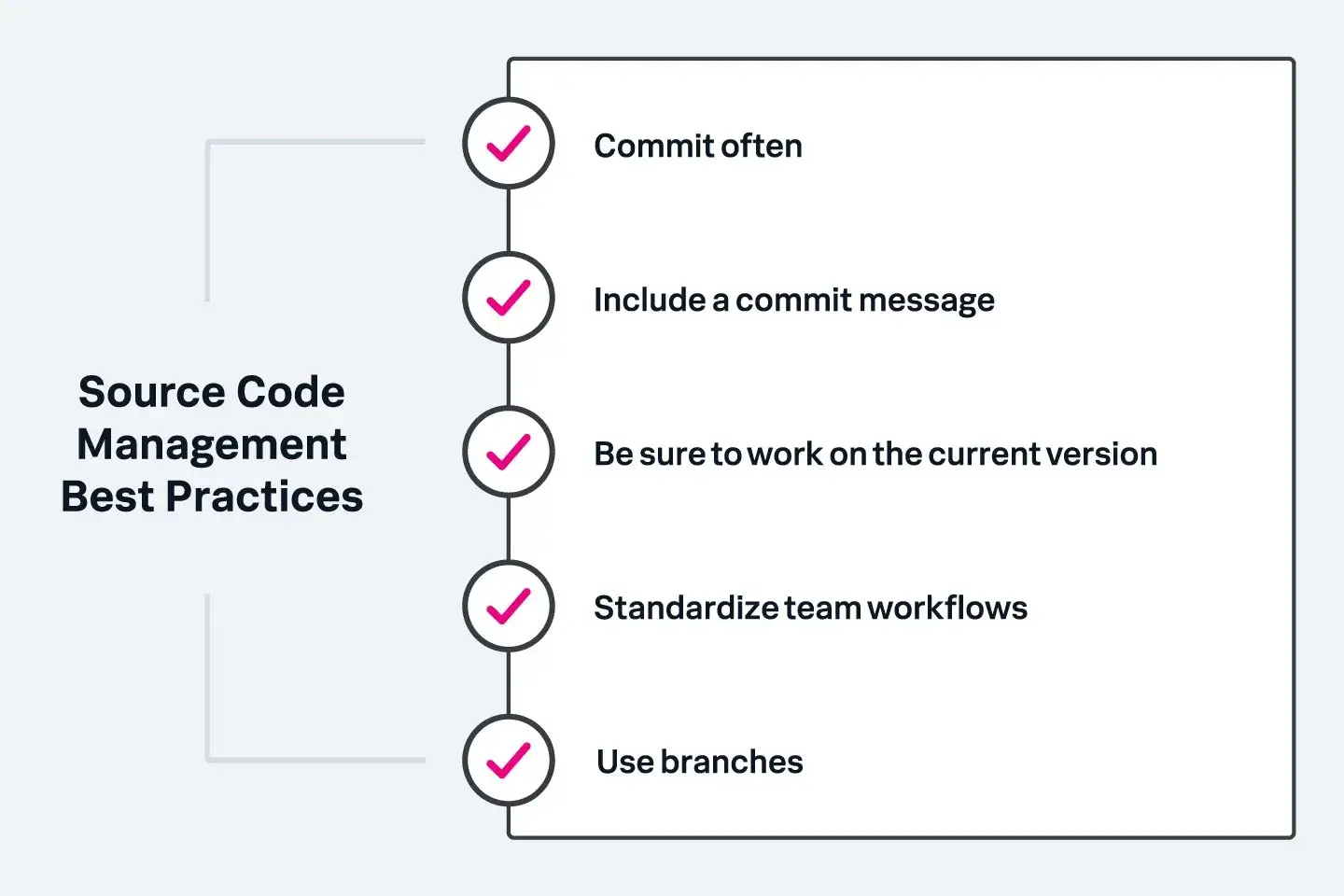 Source Code Management Best Practices

Commit often

Include a commit message

Be sure to work on the current version

Standardize team workflows

Use branches